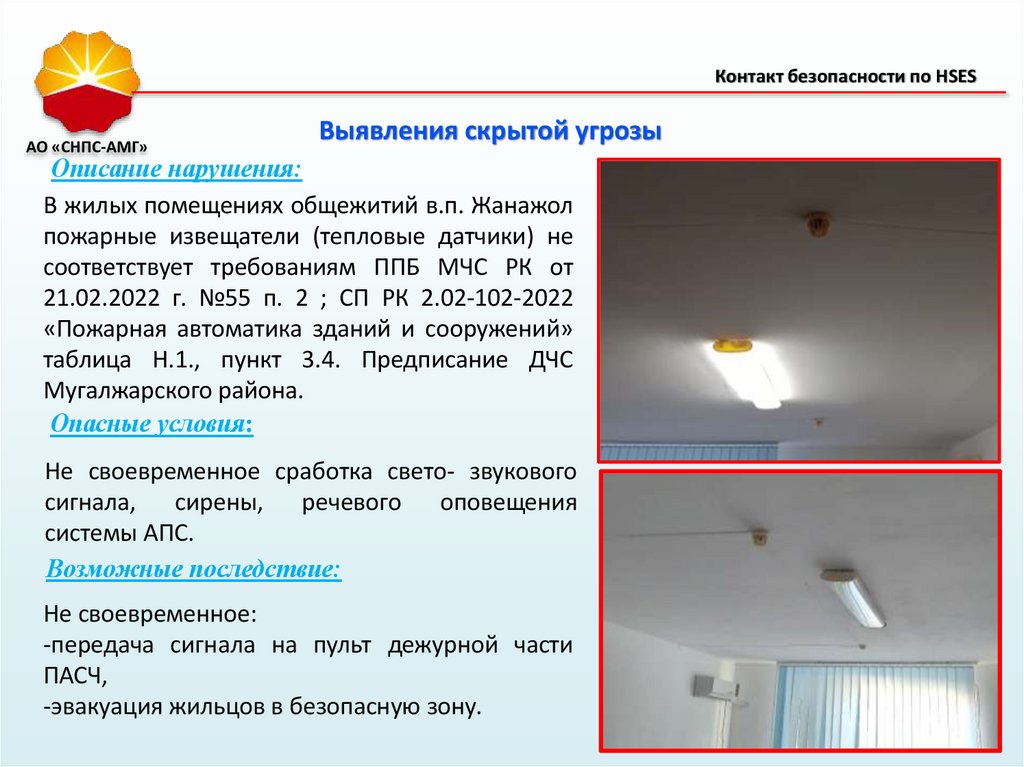 АО «СНПС-АМГ»

Контакт безопасности по HSES

Выявления скрытой угрозы

Описание нарушения:

В жилых помещениях общежитий в.п. Жанажол пожарные извещатели (тепловые датчики) не соответствует требованиям ППБ МЧС РК от 21.02.2022 г. №55 п. 2 ; СП РК 2.02-102-2022 «Пожарная автоматика зданий и сооружений» таблица Н.1., пункт 3.4. Предписание ДЧС Мугалжарского района.

Опасные условия:

Не своевременное сработка свето- звукового сигнала, сирены, речевого оповещения системы АПС.

Возможные последствие:

Не своевременное:
-передача сигнала на пульт дежурной части ПАСЧ,
-эвакуация жильцов в безопасную зону.